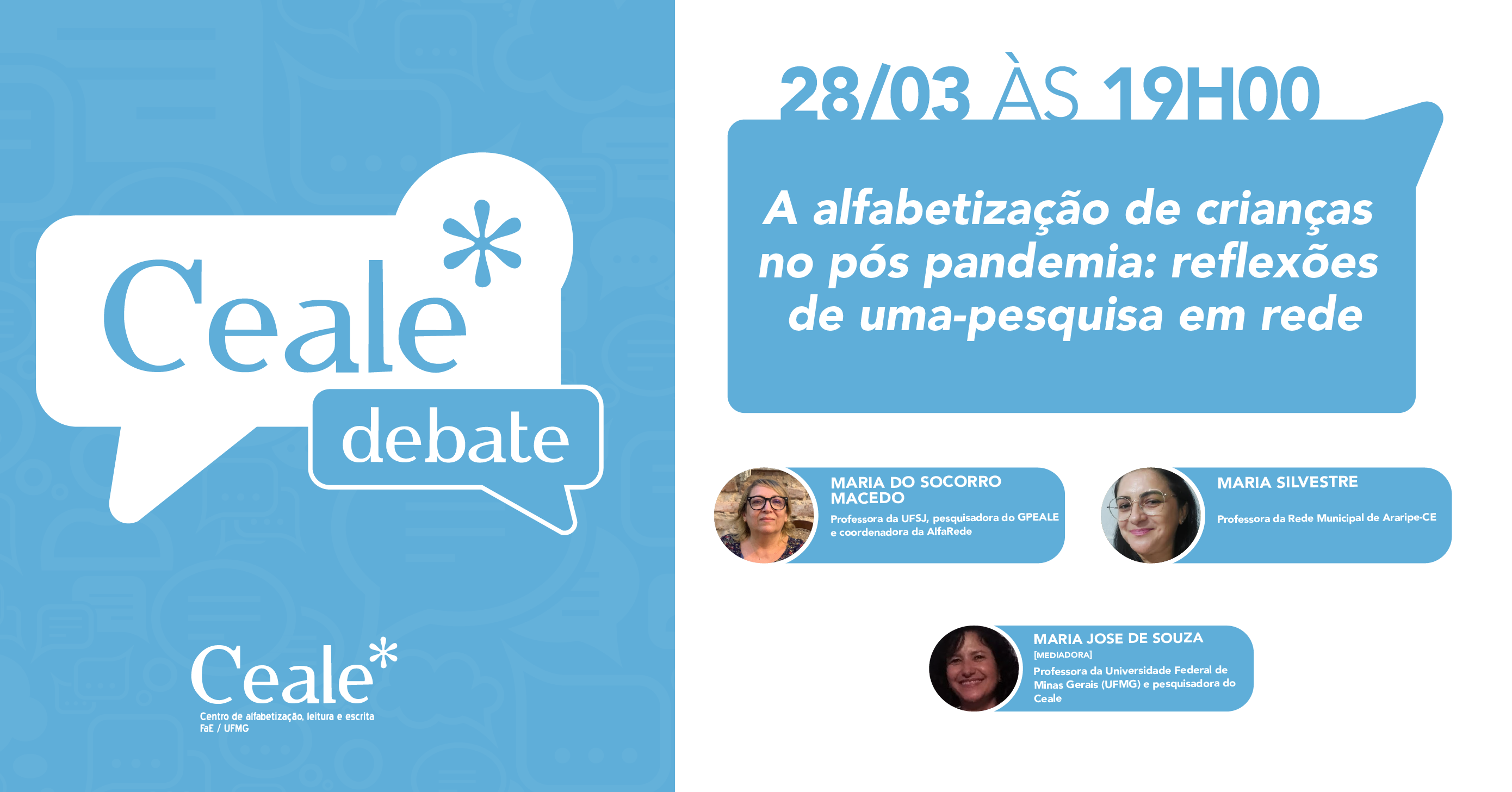 Ceale*
debate

Ceale*
Centro de alfabetização, leitura e escrita
FaE / UFMG

28/03 ÀS 19H00

A alfabetização de crianças no pós pandemia: reflexões de uma-pesquisa em rede

MARIA DO SOCORRO MACEDO
Professora da UFSJ, pesquisadora do GPEALE e coordenadora da AlfaRede

MARIA SILVESTRE
Professora da Rede Municipal de Araripe-CE

MARIA JOSE DE SOUZA
[MEDIADORA]
Professora da Universidade Federal de Minas Gerais (UFMG) e pesquisadora do Ceale